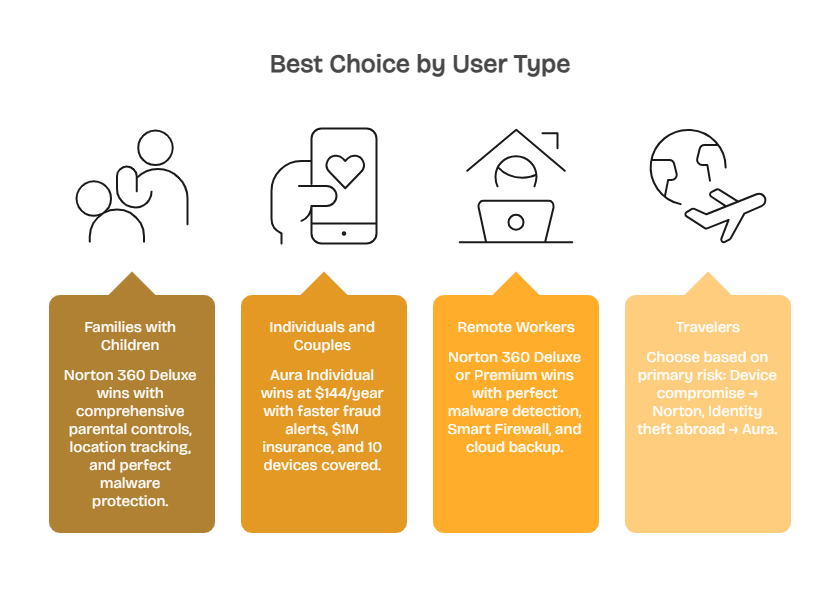 Best Choice by User Type

Families with Children

Norton 360 Deluxe wins with comprehensive parental controls, location tracking, and perfect malware protection.

Individuals and Couples

Aura Individual wins at $144/year with faster fraud alerts, $1M insurance, and 10 devices covered.

Remote Workers

Norton 360 Deluxe or Premium wins with perfect malware detection, Smart Firewall, and cloud backup.

Travelers

Choose based on primary risk: Device compromise → Norton, Identity theft abroad → Aura.